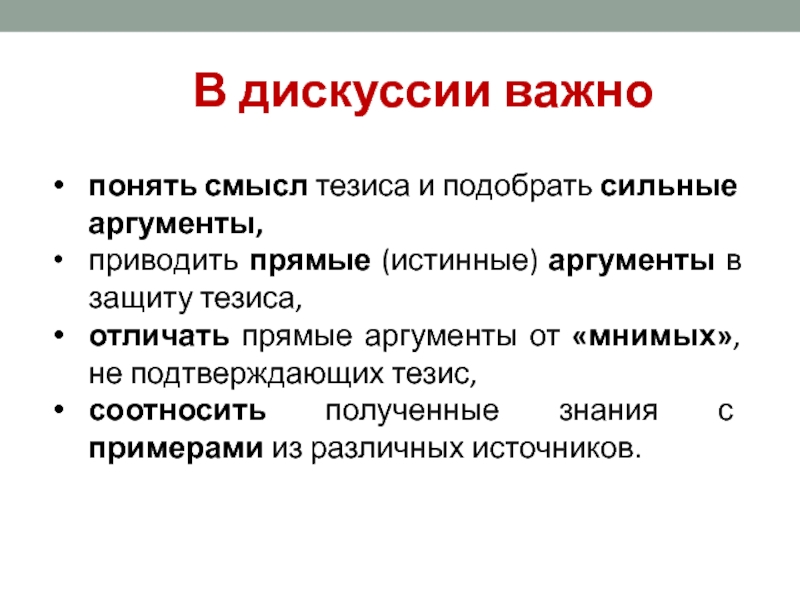 В дискуссии важно

• понять смысл тезиса и подобрать сильные аргументы,
• приводить прямые (истинные) аргументы в защиту тезиса,
• отличать прямые аргументы от «мнимых», не подтверждающих тезис,
• соотносить полученные знания с примерами из различных источников.